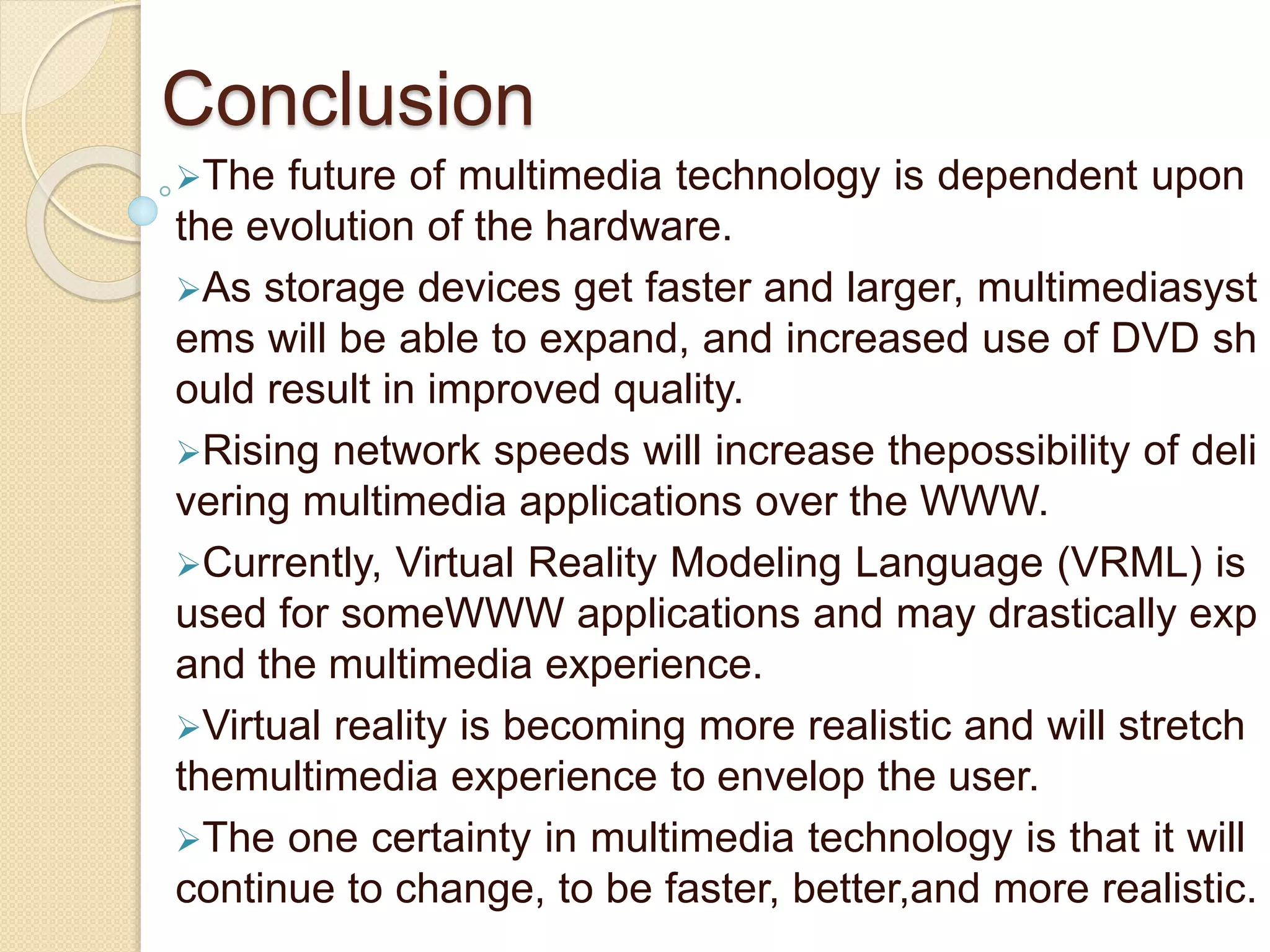 Conclusion

➢The future of multimedia technology is dependent upon the evolution of the hardware.

➢As storage devices get faster and larger, multimediasyst ems will be able to expand, and increased use of DVD sh ould result in improved quality.

➢Rising network speeds will increase thepossibility of deli vering multimedia applications over the WWW.

➢Currently, Virtual Reality Modeling Language (VRML) is used for someWWW applications and may drastically exp and the multimedia experience.

➢Virtual reality is becoming more realistic and will stretch themultimedia experience to envelop the user.

➢The one certainty in multimedia technology is that it will continue to change, to be faster, better,and more realistic.